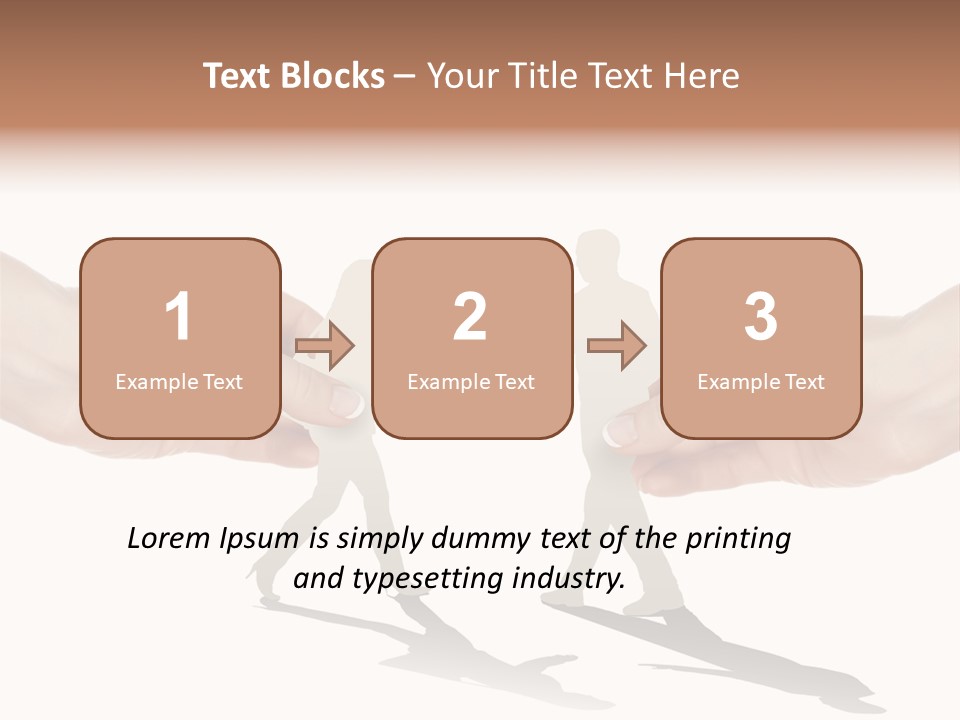 Text Blocks – Your Title Text Here

1
Example Text

2
Example Text

3
Example Text

Lorem Ipsum is simply dummy text of the printing and typesetting industry.